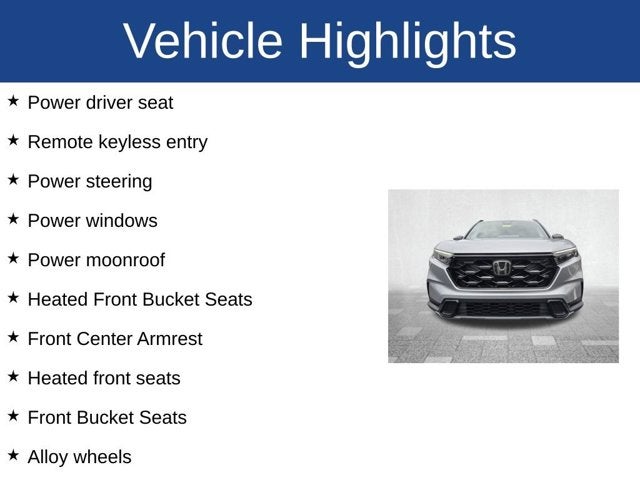 Vehicle Highlights

★ Power driver seat

★ Remote keyless entry

★ Power steering

★ Power windows

★ Power moonroof

★ Heated Front Bucket Seats

★ Front Center Armrest

★ Heated front seats

★ Front Bucket Seats

★ Alloy wheels